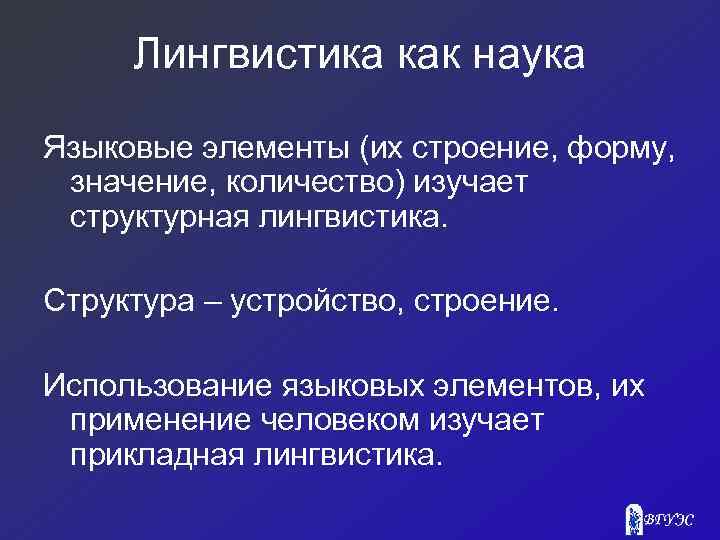 Лингвистика как наука

Языковые элементы (их строение, форму, значение, количество) изучает структурная лингвистика.

Структура – устройство, строение.

Использование языковых элементов, их применение человеком изучает прикладная лингвистика.

ВГУЭС